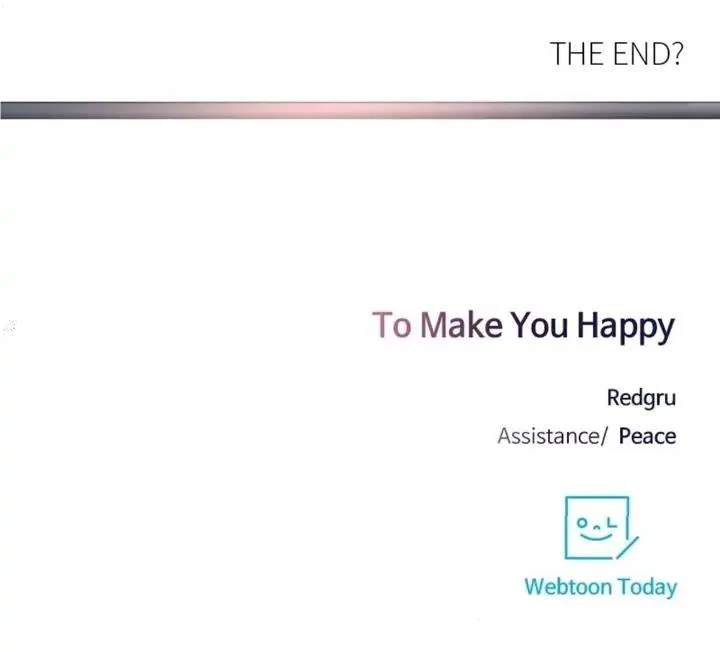 THE END?

To Make You Happy

Redgru

Assistance/ Peace

Webtoon Today